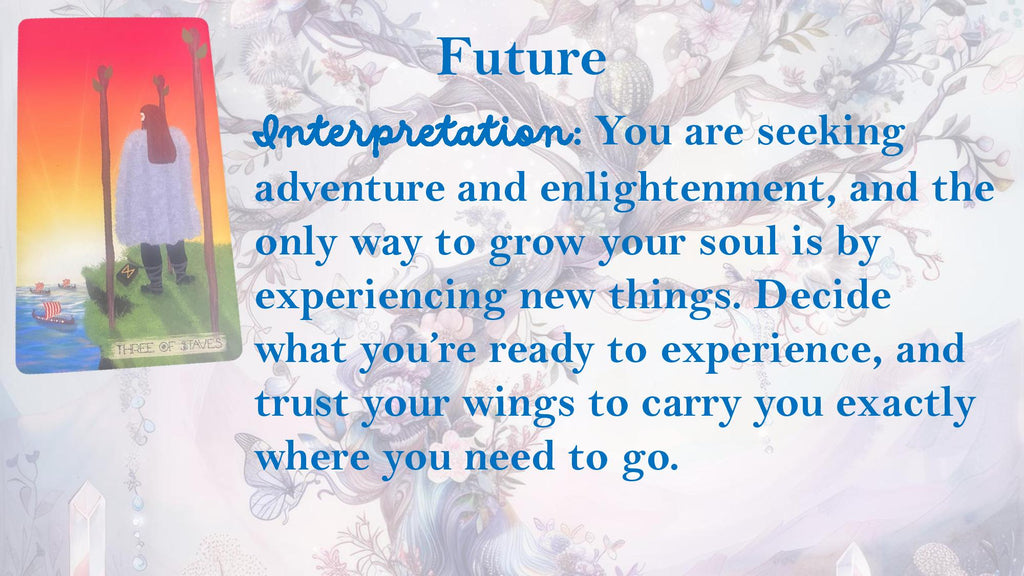 THREE OF STAVES

Future

Interpretation: You are seeking adventure and enlightenment, and the only way to grow your soul is by experiencing new things. Decide what you're ready to experience, and trust your wings to carry you exactly where you need to go.